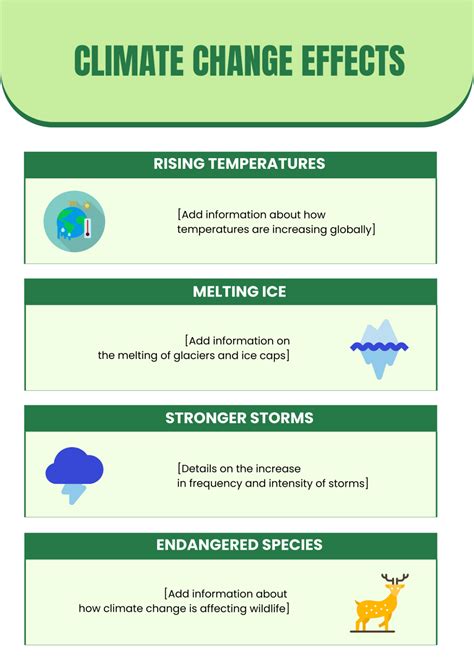 CLIMATE CHANGE EFFECTS

RISING TEMPERATURES

[Add information about how temperatures are increasing globally]

MELTING ICE

[Add information on the melting of glaciers and ice caps]

STRONGER STORMS

[Details on the increase in frequency and intensity of storms]

ENDANGERED SPECIES

[Add information about how climate change is affecting wildlife]